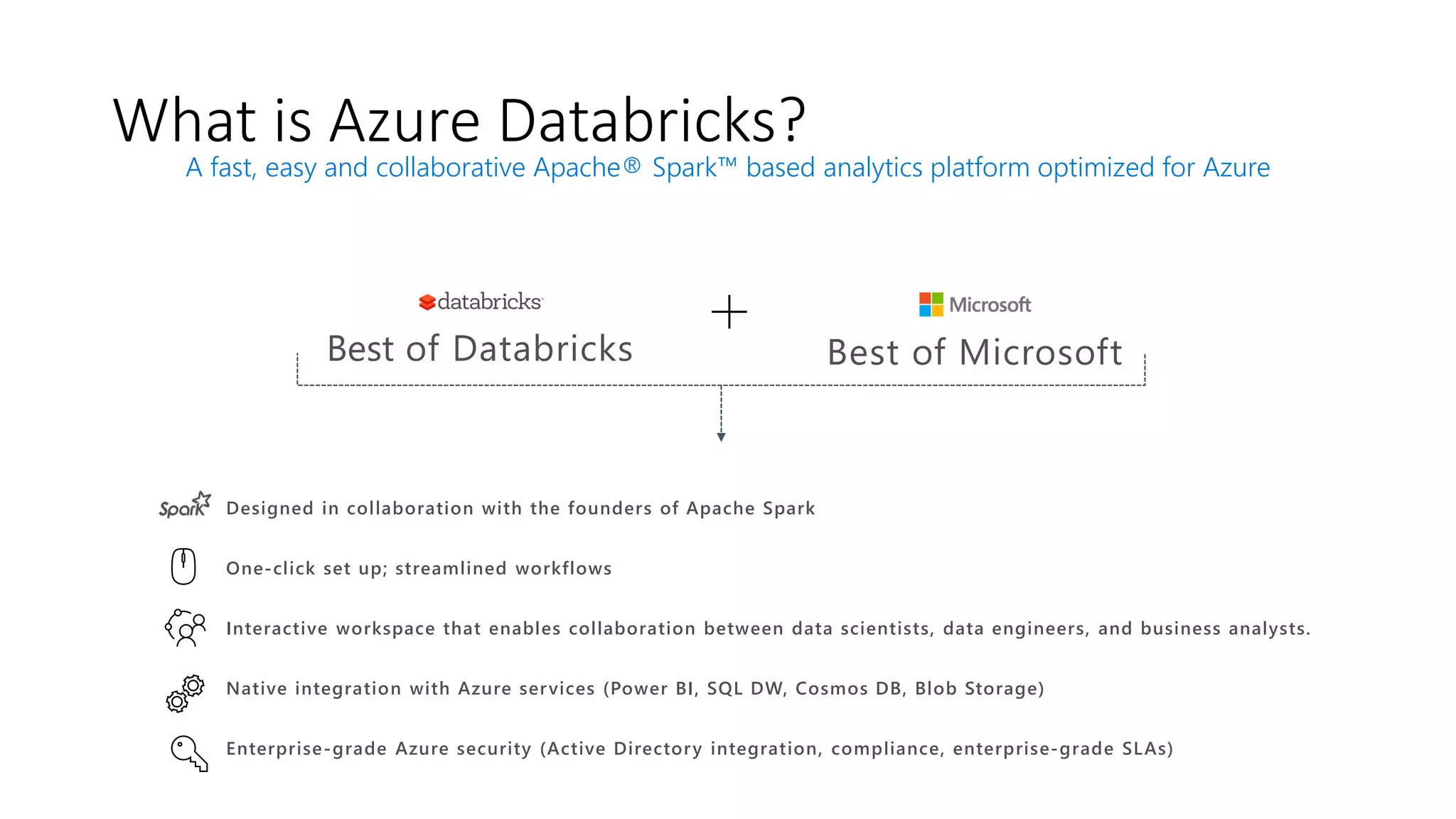 What is Azure Databricks?

A fast, easy and collaborative Apache® Spark™ based analytics platform optimized for Azure

databricks

Best of Databricks

+

Microsoft

Best of Microsoft

Spark

Designed in collaboration with the founders of Apache Spark

One-click set up; streamlined workflows

Interactive workspace that enables collaboration between data scientists, data engineers, and business analysts.

Native integration with Azure services (Power BI, SQL DW, Cosmos DB, Blob Storage)

Enterprise-grade Azure security (Active Directory integration, compliance, enterprise-grade SLAs)